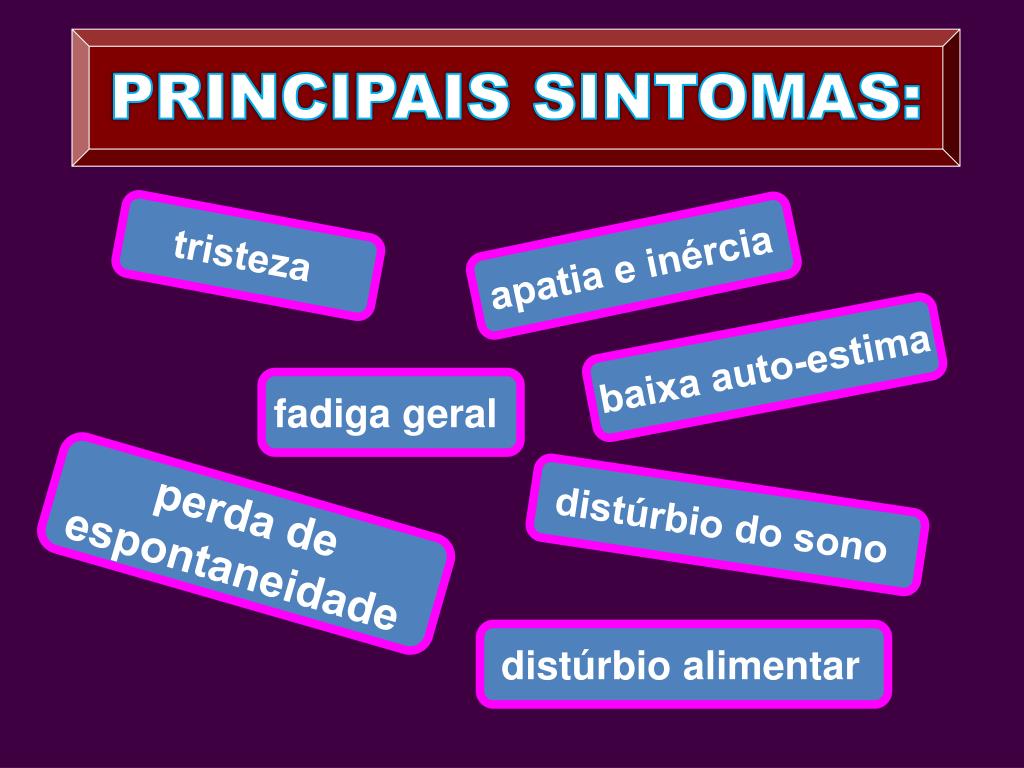 PRINCIPAIS SINTOMAS:

tristeza

apatia e inércia

baixa auto-estima

fadiga geral

perda de espontaneidade

distúrbio do sono

distúrbio alimentar